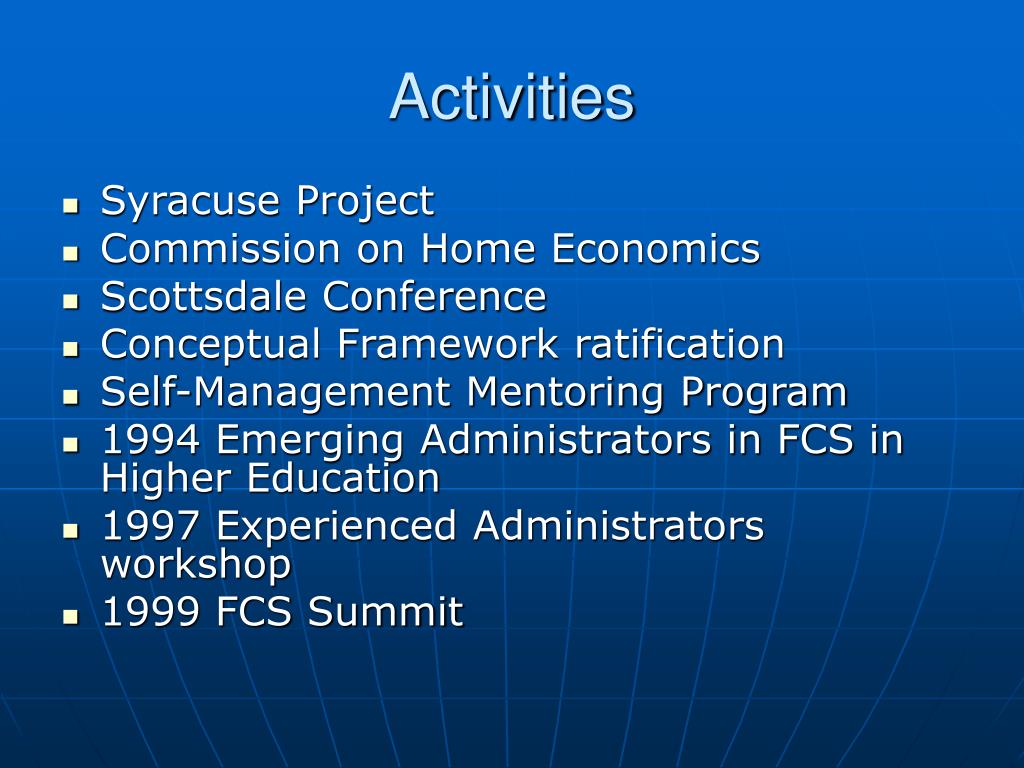 Activities

- Syracuse Project
- Commission on Home Economics
- Scottsdale Conference
- Conceptual Framework ratification
- Self-Management Mentoring Program
- 1994 Emerging Administrators in FCS in Higher Education
- 1997 Experienced Administrators workshop
- 1999 FCS Summit